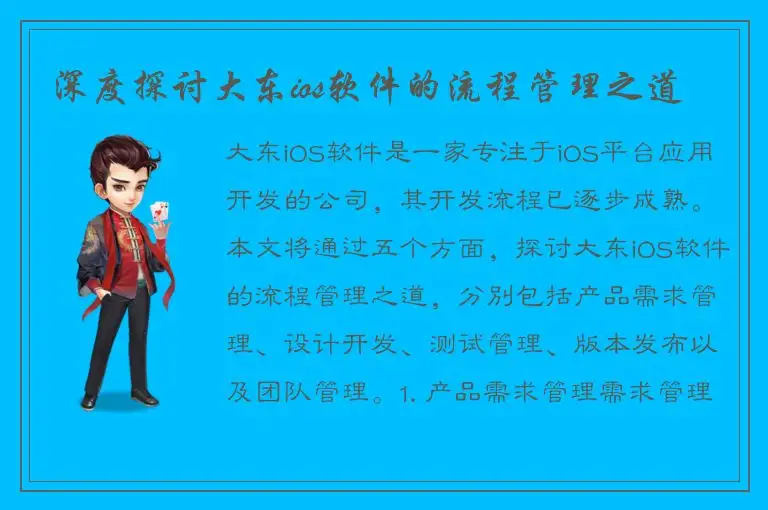 深度探讨大东ios软件的流程管理之道

大东iOS软件是一家专注于iOS平台应用开发的公司，其开发流程已逐步成熟。本文将通过五个方面，探讨大东iOS软件的流程管理之道，分别包括产品需求管理、设计开发、测试管理、版本发布以及团队管理。1. 产品需求管理需求管理